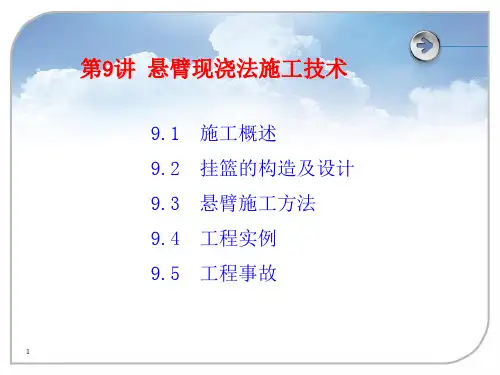 第9讲 悬臂现浇法施工技术

9.1 施工概述

9.2 挂篮的构造及设计

9.3 悬臂施工方法

9.4 工程实例

9.5 工程事故

1